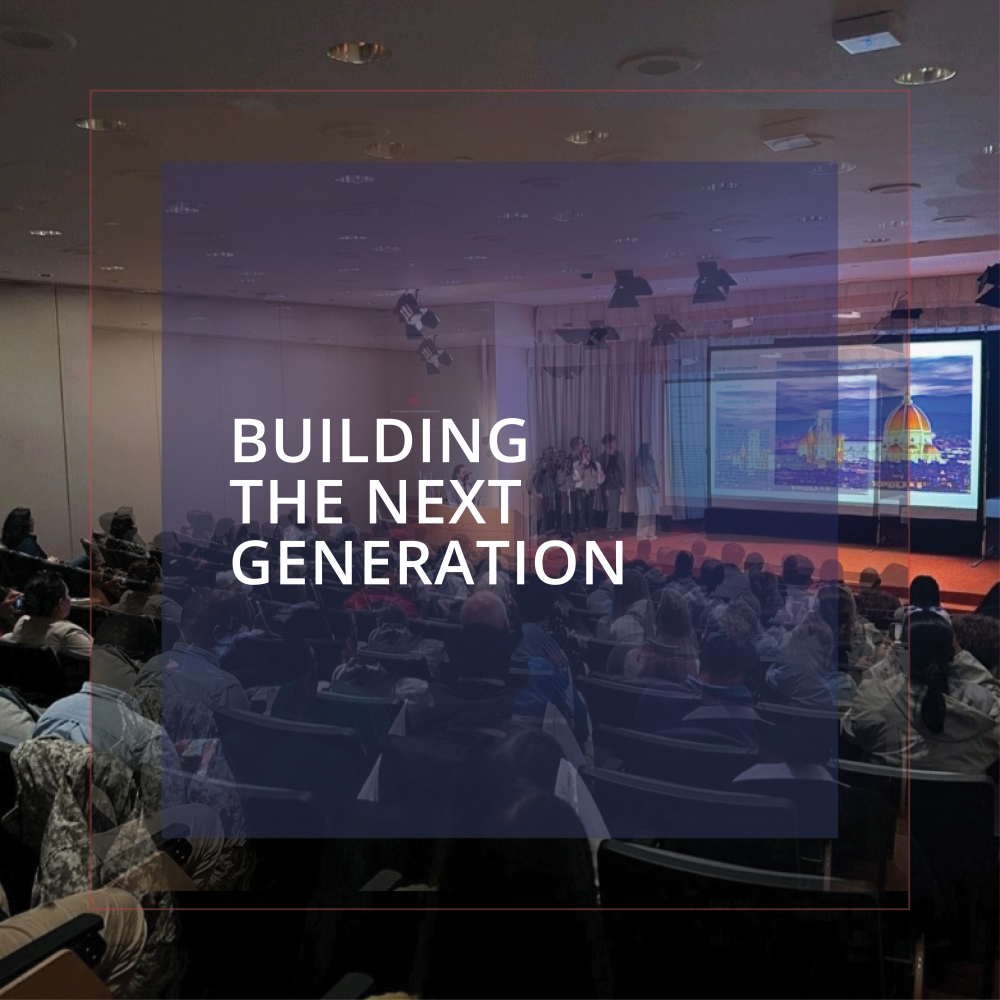 BUILDING THE NEXT GENERATION